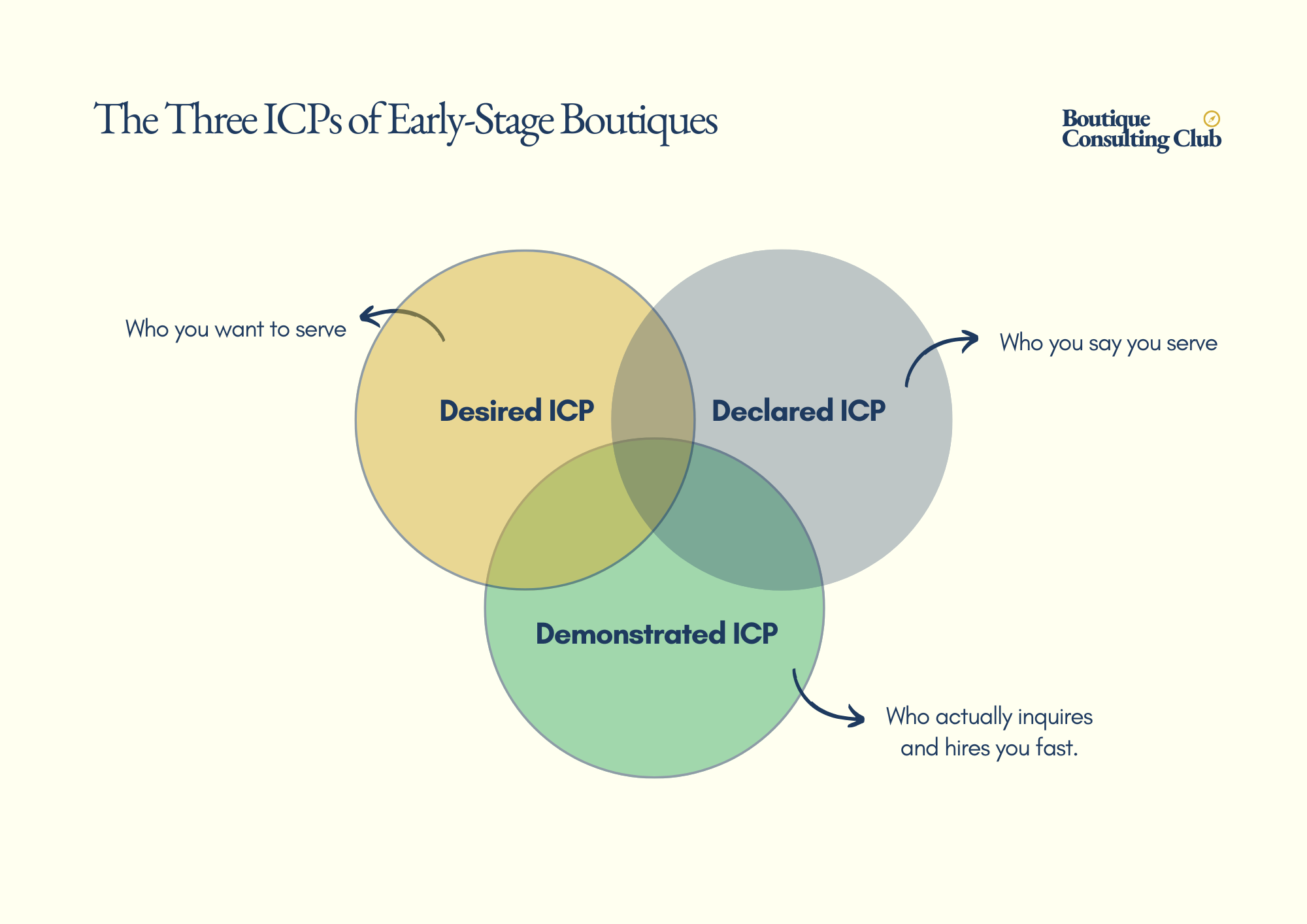 The Three ICPs of Early-Stage Boutiques

Boutique
Consulting Club

Who you want to serve

Desired ICP

Declared ICP

Who you say you serve

Demonstrated ICP

Who actually inquires
and hires you fast.